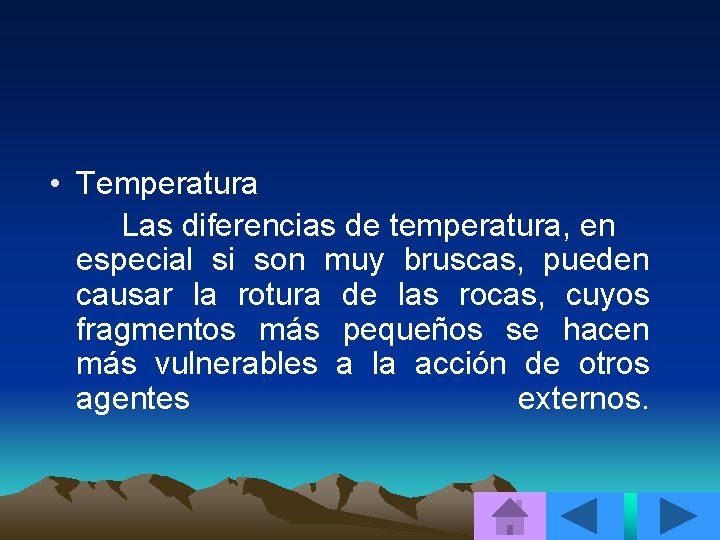 • Temperatura

Las diferencias de temperatura, en especial si son muy bruscas, pueden causar la rotura de las rocas, cuyos fragmentos más pequeños se hacen más vulnerables a la acción de otros agentes externos.